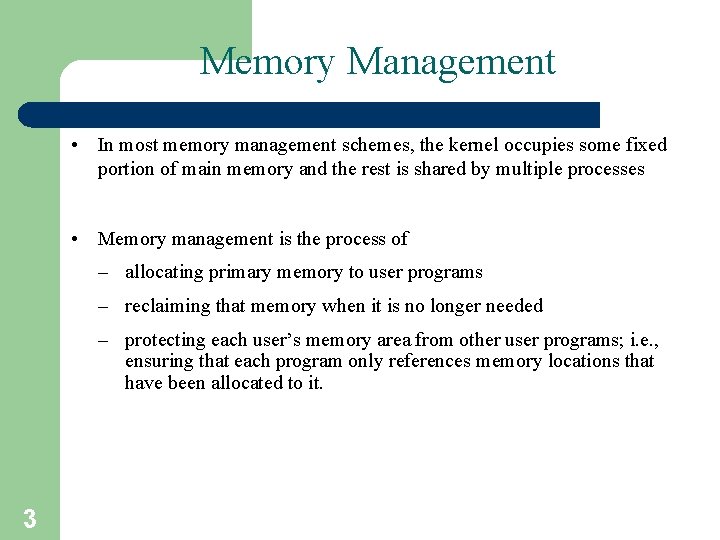 Memory Management

• In most memory management schemes, the kernel occupies some fixed portion of main memory and the rest is shared by multiple processes

• Memory management is the process of
– allocating primary memory to user programs
– reclaiming that memory when it is no longer needed
– protecting each user's memory area from other user programs; i.e., ensuring that each program only references memory locations that have been allocated to it.

3